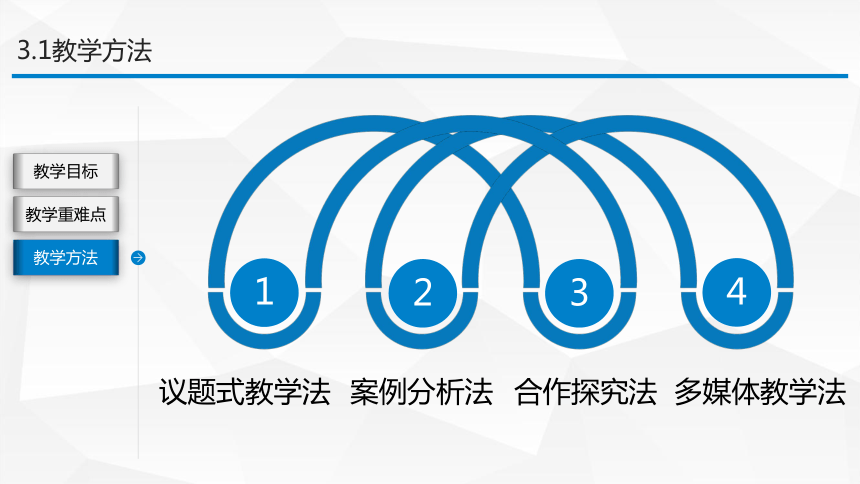 3.1教学方法

教学目标

教学重难点

教学方法

1

2

3

4

议题式教学法 案例分析法 合作探究法 多媒体教学法